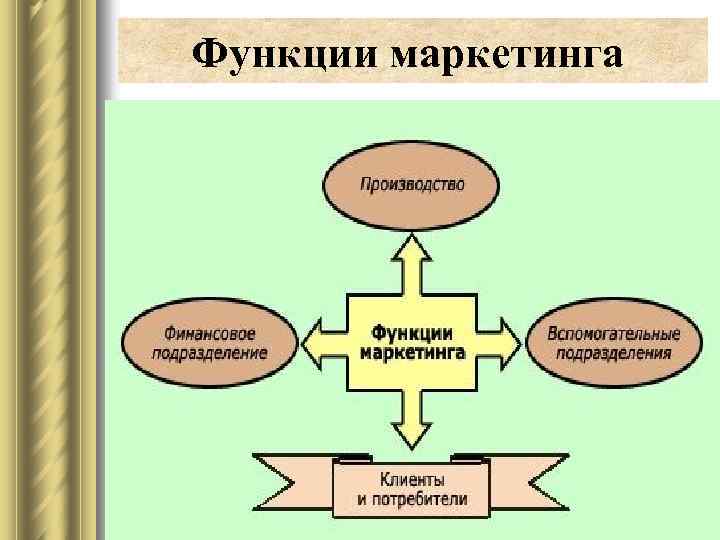 Функции маркетинга

Производство

Финансовое подразделение

Функции маркетинга

Вспомогательные подразделения

Клиенты и потребители